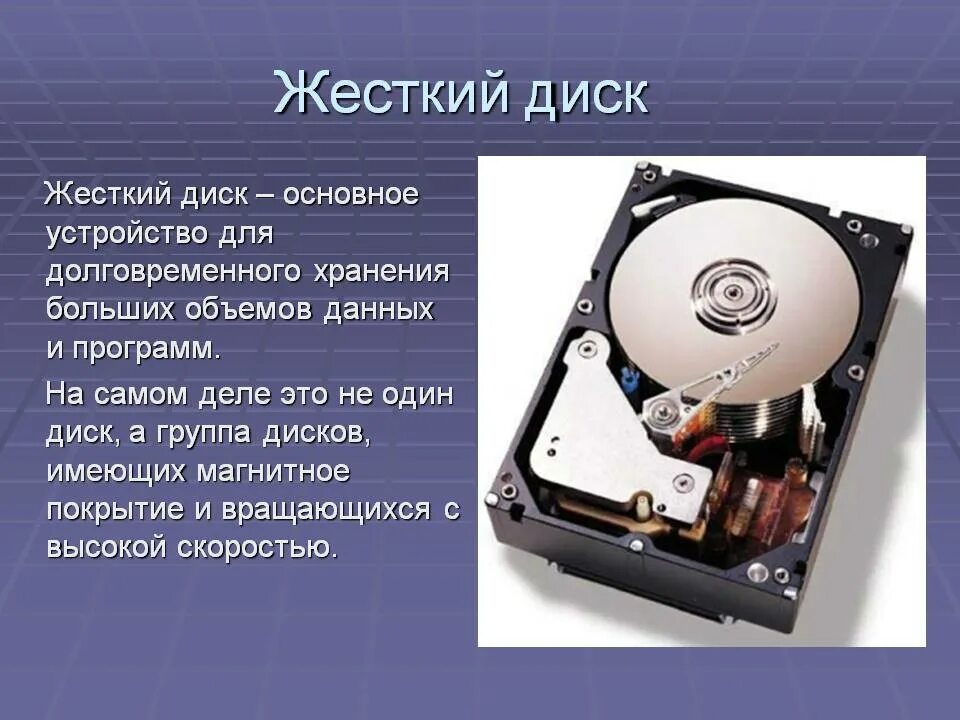 Жесткий диск

Жесткий диск – основное устройство для долговременного хранения больших объемов данных и программ.

На самом деле это не один диск, а группа дисков, имеющих магнитное покрытие и вращающихся с высокой скоростью.